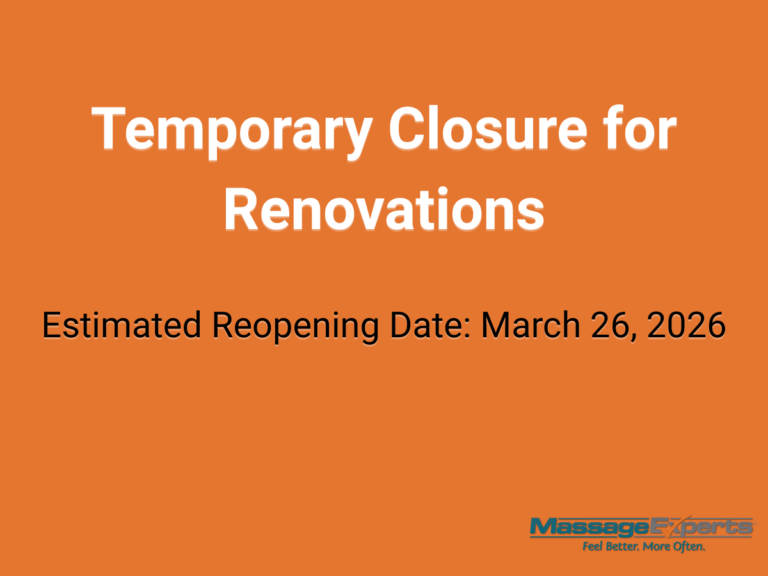 Temporary Closure for Renovations

Estimated Reopening Date: March 26, 2026

MassageExperts
Feel Better. More Often.